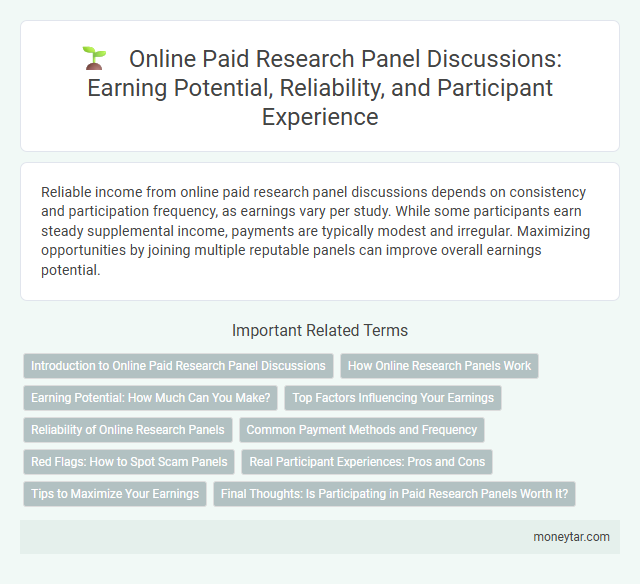 Online Paid Research Panel Discussions: Earning Potential, Reliability, and Participant Experience

Reliable income from online paid research panel discussions depends on consistency and participation frequency, as earnings vary per study. While some participants earn steady supplemental income, payments are typically modest and irregular. Maximizing opportunities by joining multiple reputable panels can improve overall earnings potential.

Important Related Terms

Introduction to Online Paid Research Panel Discussions

How Online Research Panels Work

Earning Potential: How Much Can You Make?

Top Factors Influencing Your Earnings

Reliability of Online Research Panels

Common Payment Methods and Frequency

Red Flags: How to Spot Scam Panels

Real Participant Experiences: Pros and Cons

Tips to Maximize Your Earnings

Final Thoughts: Is Participating in Paid Research Panels Worth It?

moneytar.com